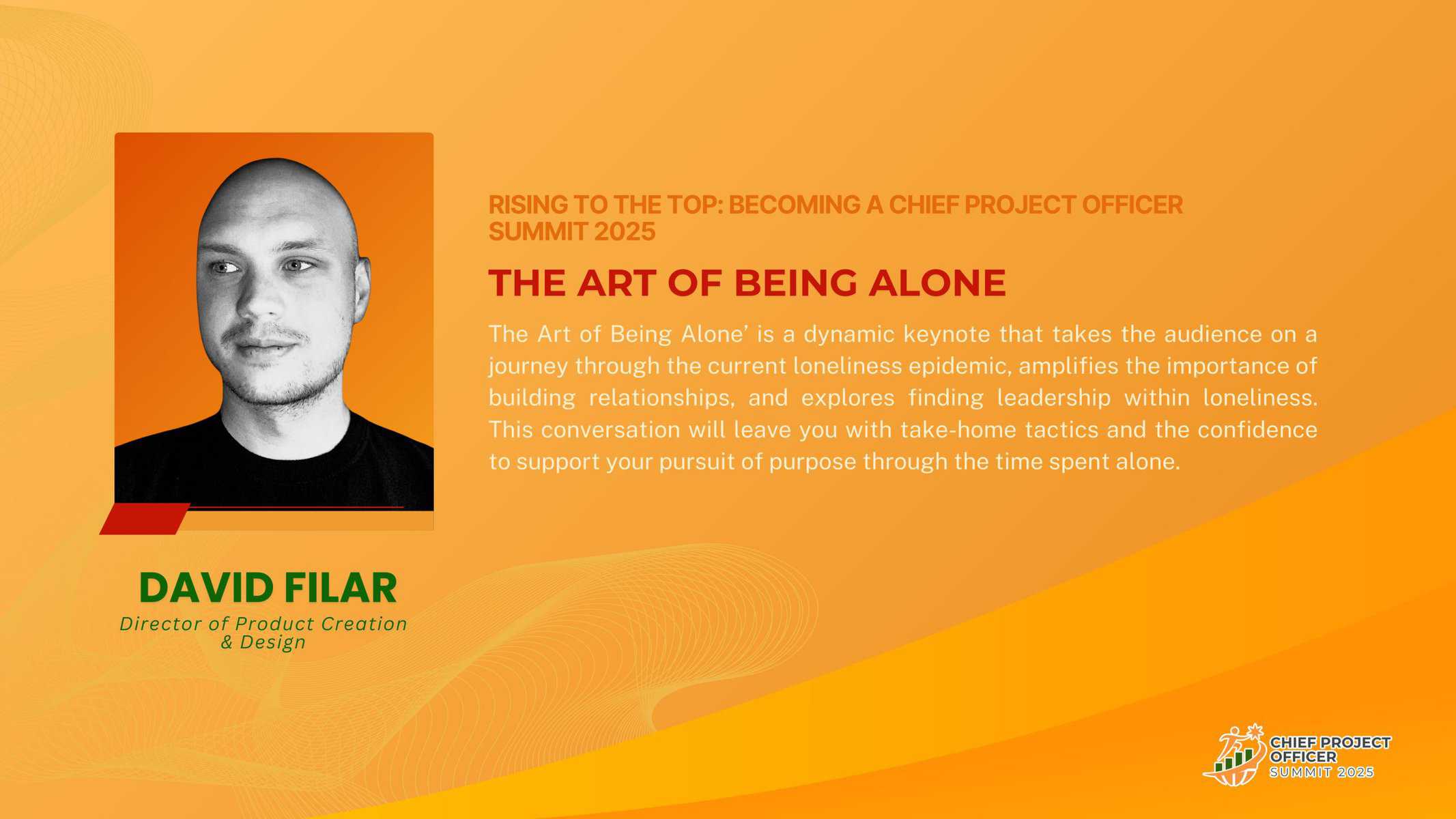 RISING TO THE TOP: BECOMING A CHIEF PROJECT OFFICER SUMMIT 2025

THE ART OF BEING ALONE

The Art of Being Alone' is a dynamic keynote that takes the audience on a journey through the current loneliness epidemic, amplifies the importance of building relationships, and explores finding leadership within loneliness. This conversation will leave you with take-home tactics and the confidence to support your pursuit of purpose through the time spent alone.

DAVID FILAR

Director of Product Creation & Design

CHIEF PROJECT OFFICER SUMMIT 2025